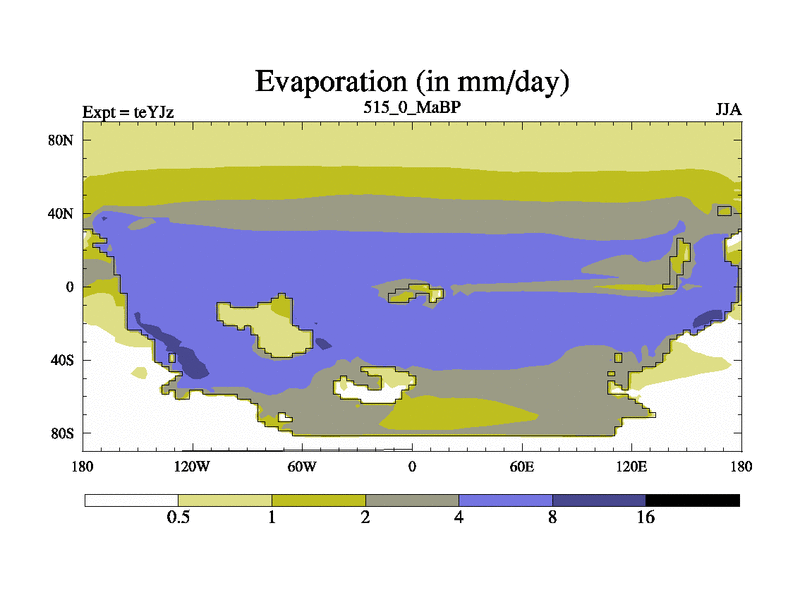 Evaporation (in mm/day)

Expt = teYJz

515_0_MaBP

JJA

80N

40N

0

40S

80S

180

120W

60W

0

60E

120E

180

0.5

1

2

4

8

16